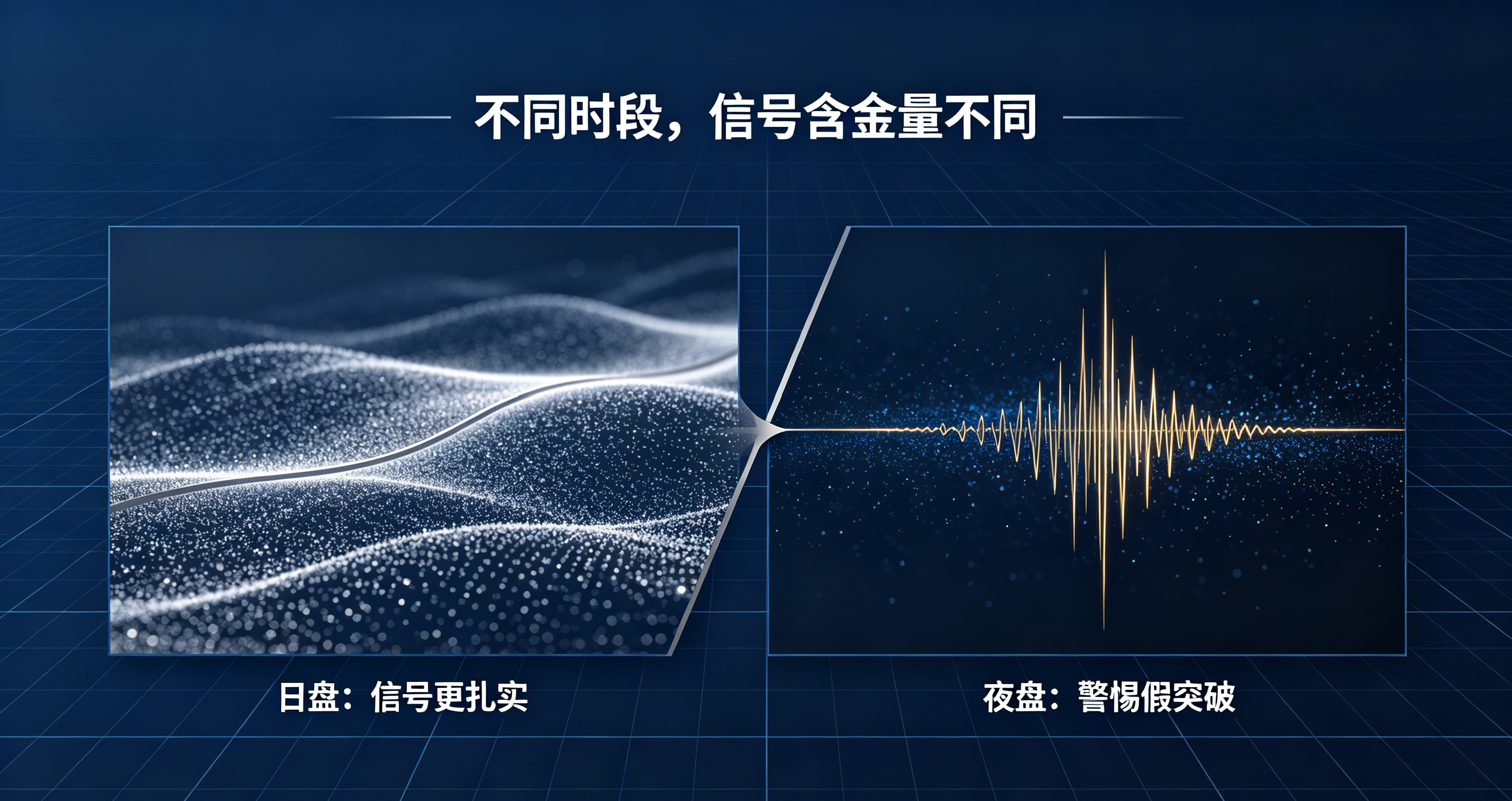 不同时段，信号含金量不同

日盘：信号更扎实

夜盘：警惕假突破